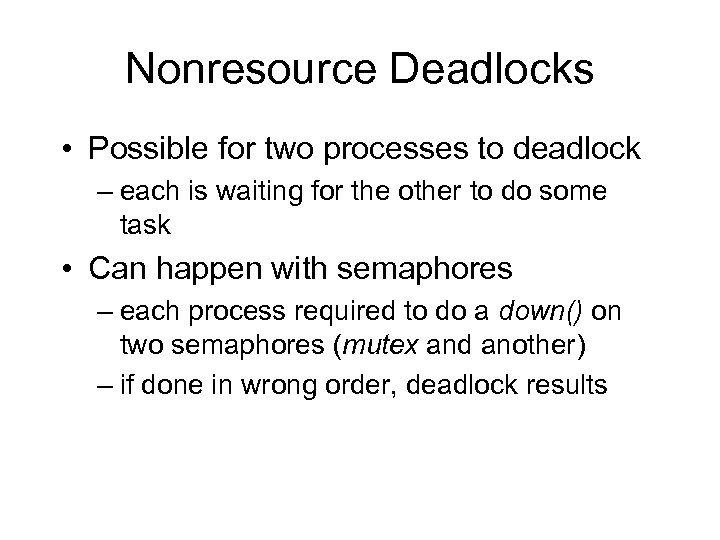 Nonresource Deadlocks

• Possible for two processes to deadlock
– each is waiting for the other to do some task

• Can happen with semaphores
– each process required to do a down() on two semaphores (mutex and another)
– if done in wrong order, deadlock results